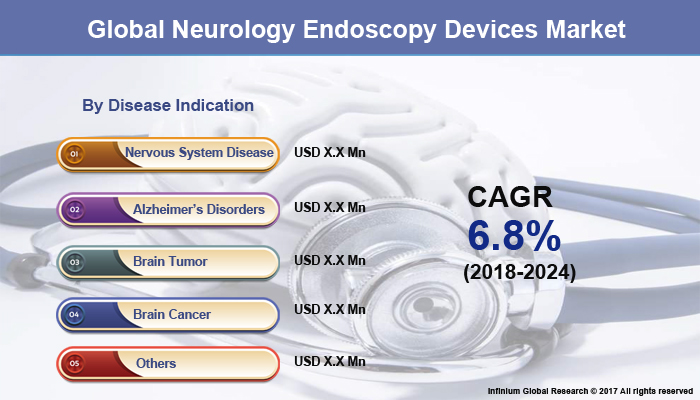 Global Neurology Endoscopy Devices Market

By Disease Indication

01 Nervous System Disease USD X.X Mn

02 Alzheimer's Disorders USD X.X Mn

03 Brain Tumor USD X.X Mn

04 Brain Cancer USD X.X Mn

05 Others USD X.X Mn

CAGR
6.8%
(2018-2024)

Infinium Global Research © 2017 All rights reserved